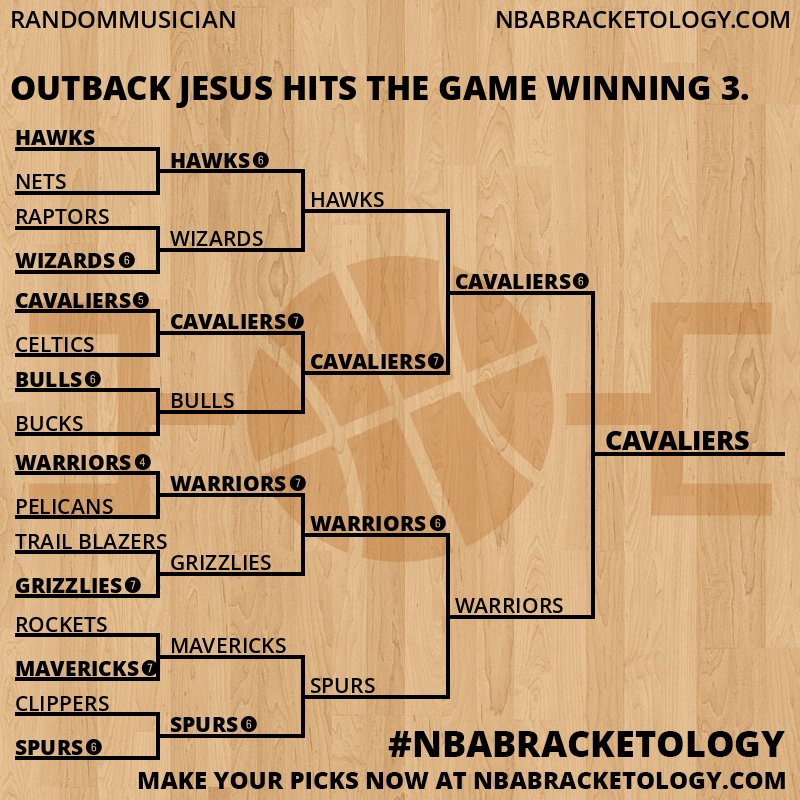 RANDOMMUSICIAN
NBABRACKETOLOGY.COM

OUTBACK JESUS HITS THE GAME WINNING 3.

HAWKS
NETS
RAPTORS
WIZARDS 6
CAVALIERS 5
CELTICS
BULLS 6
BUCKS
WARRIORS 4
PELICANS
TRAIL BLAZERS
GRIZZLIES 7
ROCKETS
MAVERICKS 7
CLIPPERS
SPURS 6

HAWKS 6
WIZARDS
CAVALIERS 7
BULLS
WARRIORS 7
GRIZZLIES
MAVERICKS
SPURS 6

HAWKS
CAVALIERS 7
WARRIORS 6
SPURS

CAVALIERS 6
WARRIORS

CAVALIERS

#NBABRACKETOLOGY
MAKE YOUR PICKS NOW AT NBABRACKETOLOGY.COM